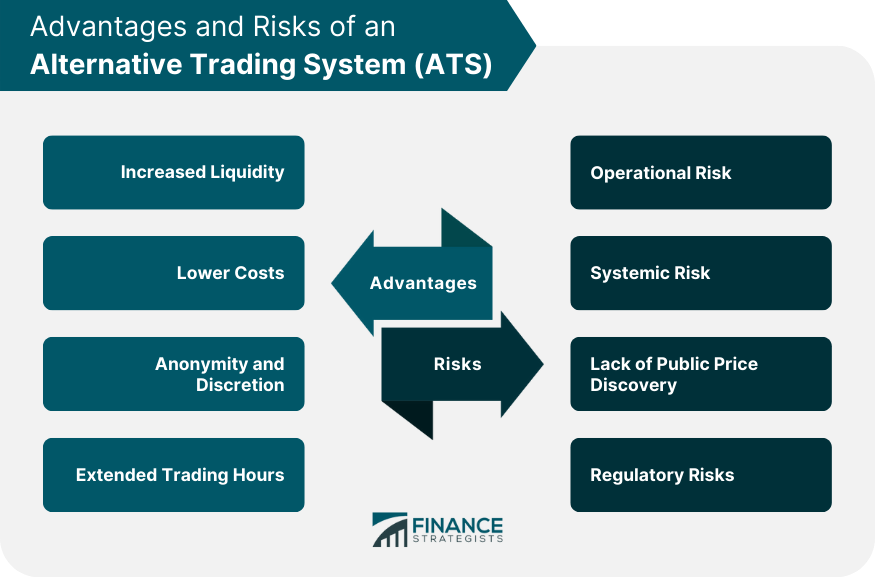 Advantages and Risks of an
Alternative Trading System (ATS)

Increased Liquidity

Lower Costs

Anonymity and Discretion

Extended Trading Hours

Advantages

Risks

Operational Risk

Systemic Risk

Lack of Public Price Discovery

Regulatory Risks

FINANCE STRATEGISTS